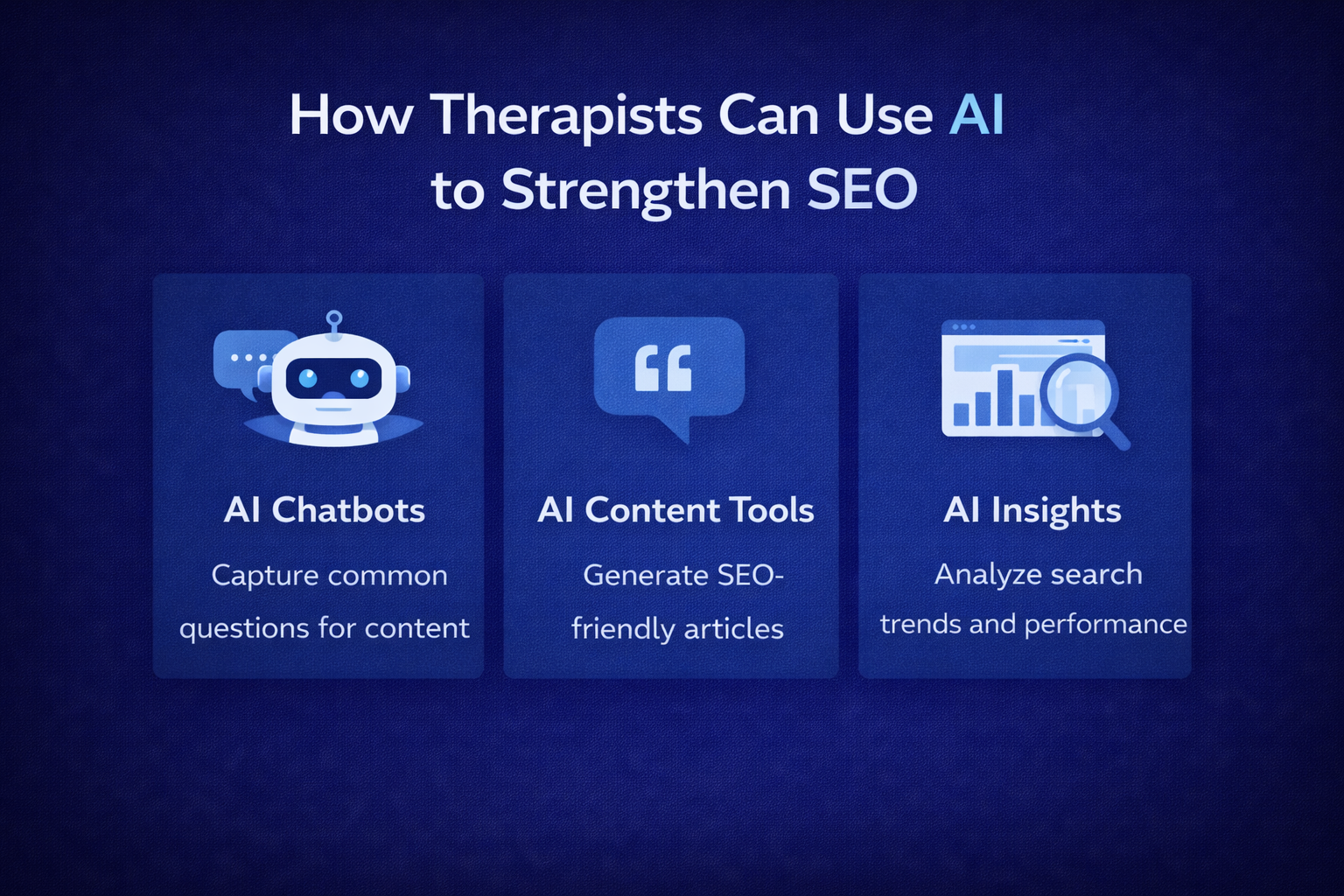 How Therapists Can Use AI to Strengthen SEO

AI Chatbots

Capture common questions for content

AI Content Tools

Generate SEO-friendly articles

AI Insights

Analyze search trends and performance